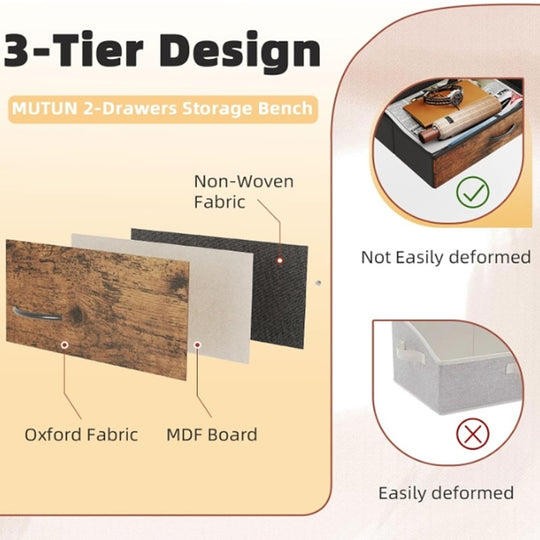 3-Tier Design

MUTUN 2-Drawers Storage Bench

Non-Woven Fabric

Oxford Fabric

MDF Board

Not Easily deformed

Easily deformed